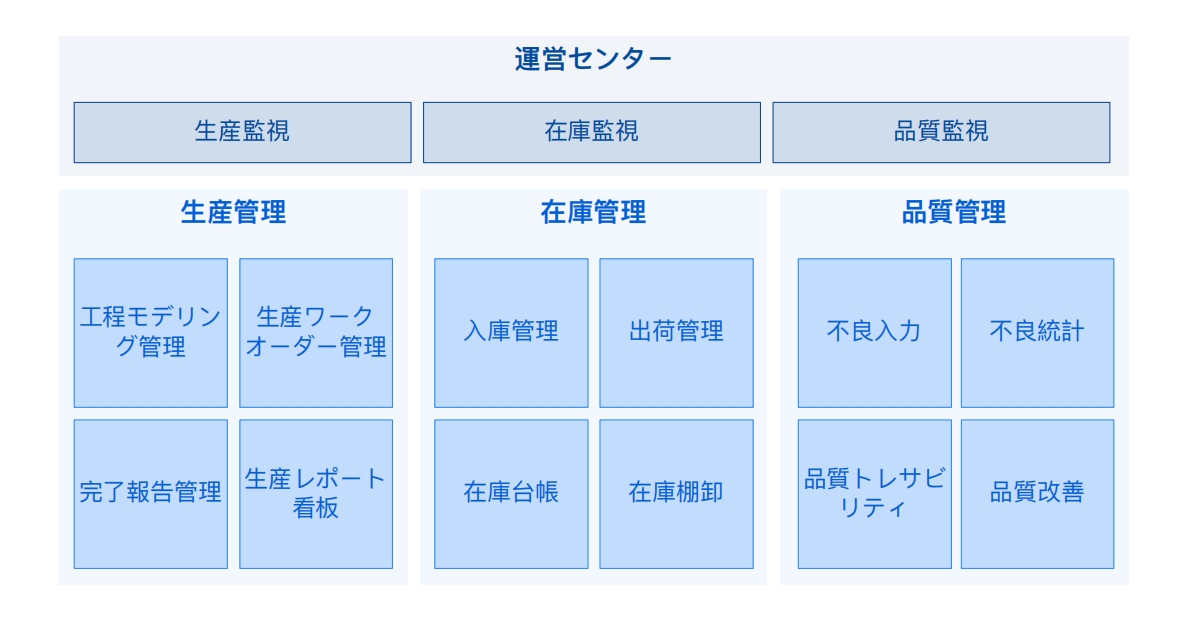 運営センター

生産監視

在庫監視

品質監視

生産管理

工程モデリング管理

生産ワークオーダー管理

完了報告管理

生産レポート看板

在庫管理

入庫管理

出荷管理

在庫台帳

在庫棚卸

品質管理

不良入力

不良統計

品質トレサビリティ

品質改善